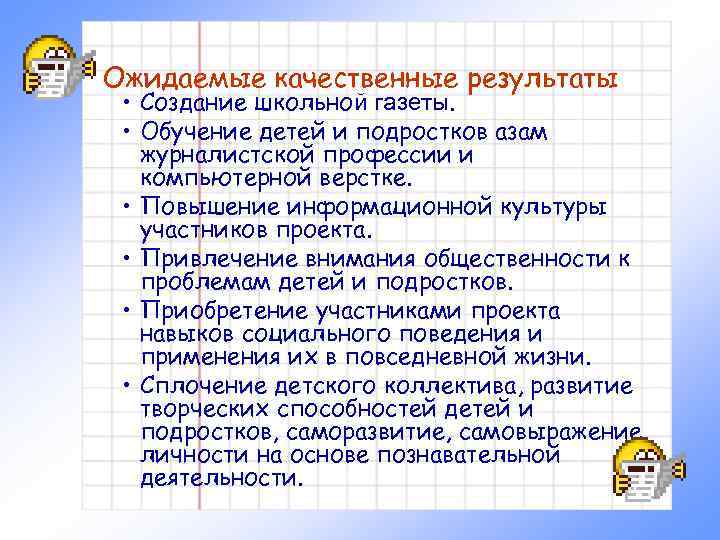 Ожидаемые качественные результаты

• Создание школьной газеты.
• Обучение детей и подростков азам журналистской профессии и компьютерной верстке.
• Повышение информационной культуры участников проекта.
• Привлечение внимания общественности к проблемам детей и подростков.
• Приобретение участниками проекта навыков социального поведения и применения их в повседневной жизни.
• Сплочение детского коллектива, развитие творческих способностей детей и подростков, саморазвитие, самовыражение личности на основе познавательной деятельности.